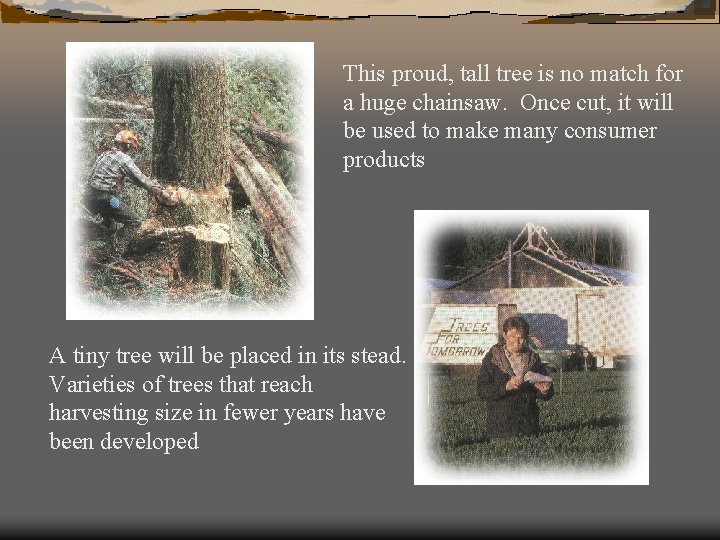 This proud, tall tree is no match for a huge chainsaw. Once cut, it will be used to make many consumer products

TREES FOR TOMORROW

A tiny tree will be placed in its stead. Varieties of trees that reach harvesting size in fewer years have been developed